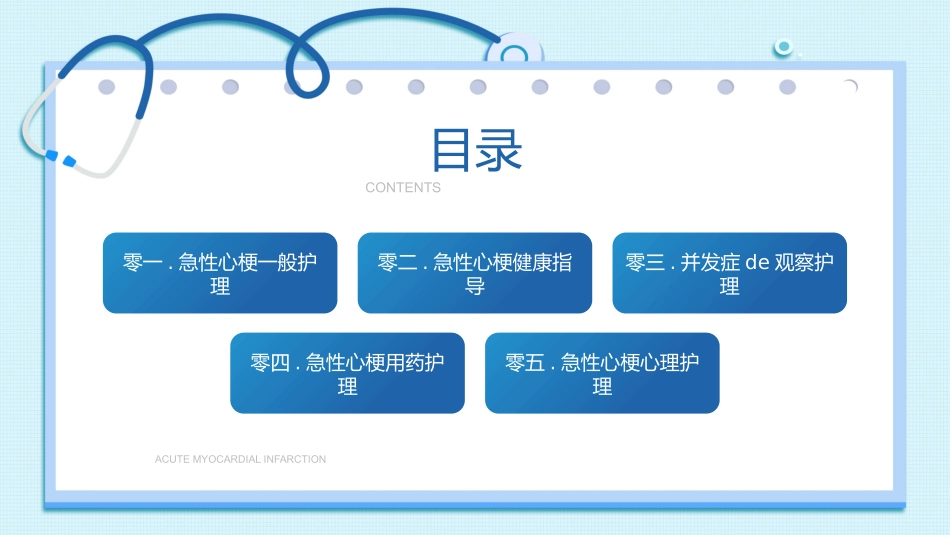 目录

CONTENTS

零一 . 急性心梗一般护理

零二 . 急性心梗健康指导

零三 . 并发症 de 观察护理

零四 . 急性心梗用药护理

零五 . 急性心梗心理护理

ACUTE MYOCARDIAL INFARCTION